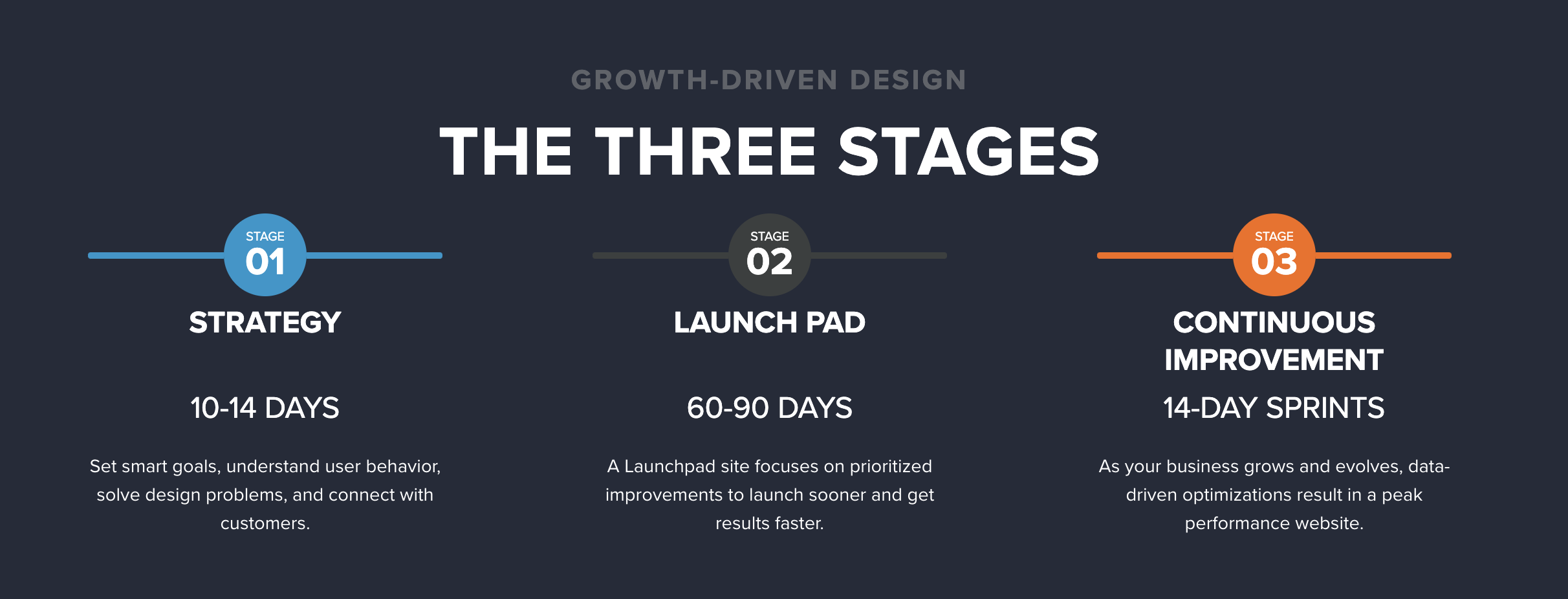 GROWTH-DRIVEN DESIGN

THE THREE STAGES

STAGE 01

STRATEGY

10-14 DAYS

Set smart goals, understand user behavior, solve design problems, and connect with customers.

STAGE 02

LAUNCH PAD

60-90 DAYS

A Launchpad site focuses on prioritized improvements to launch sooner and get results faster.

STAGE 03

CONTINUOUS IMPROVEMENT

14-DAY SPRINTS

As your business grows and evolves, data-driven optimizations result in a peak performance website.